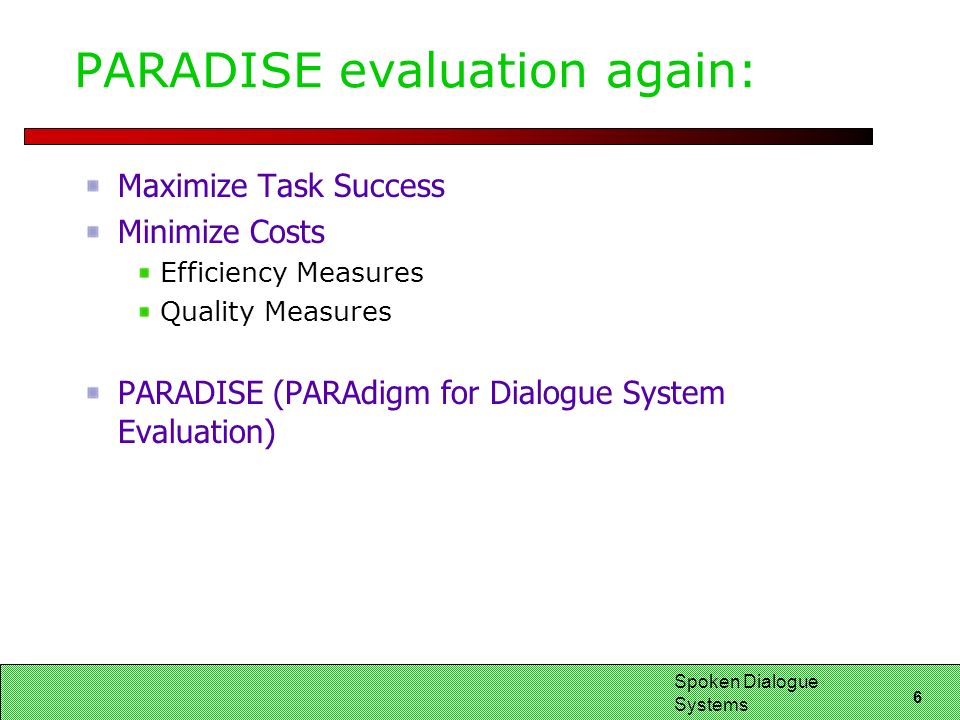 PARADISE evaluation again:

Maximize Task Success

Minimize Costs

Efficiency Measures

Quality Measures

PARADISE (PARAdigm for Dialogue System Evaluation)

Spoken Dialogue Systems

6